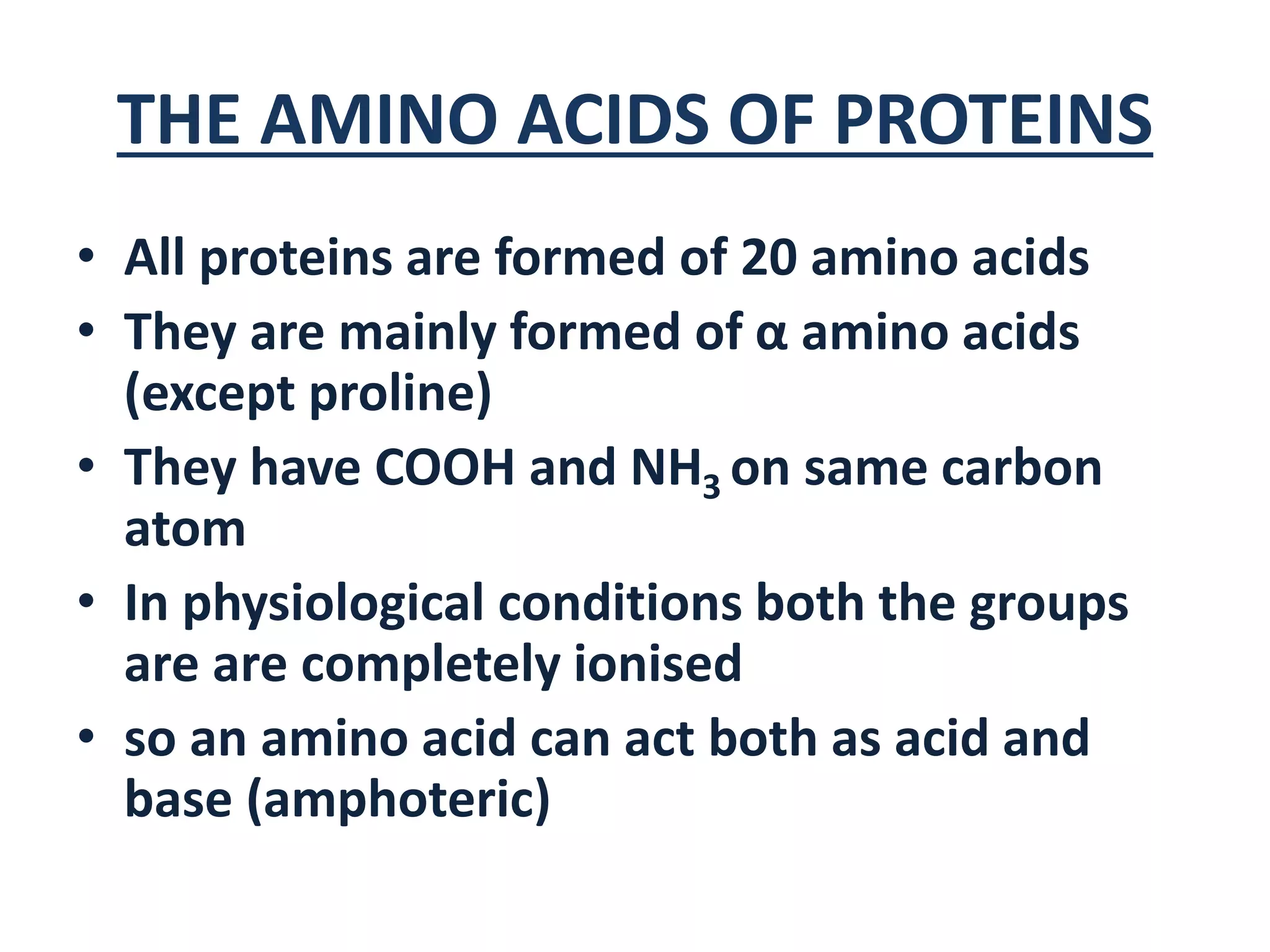 THE AMINO ACIDS OF PROTEINS

• All proteins are formed of 20 amino acids
• They are mainly formed of α amino acids (except proline)
• They have COOH and $NH_3$ on same carbon atom
• In physiological conditions both the groups are are completely ionised
• so an amino acid can act both as acid and base (amphoteric)